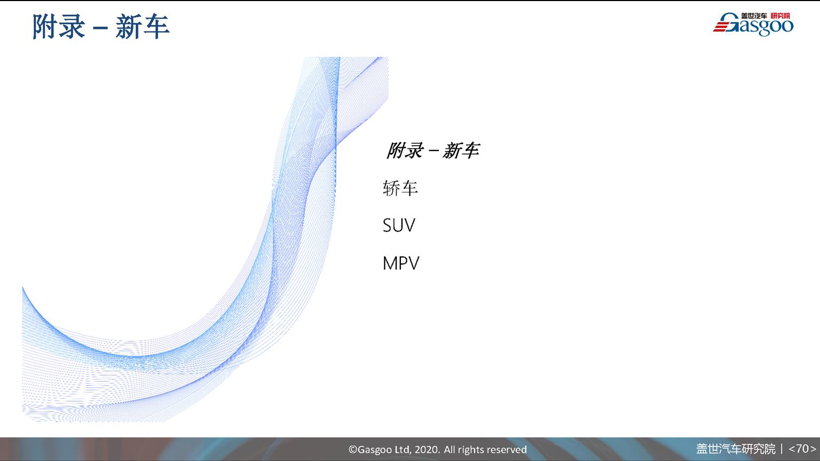 附录 – 新车

盖世汽车 研究院
Gasgoo

附录 – 新车

轿车

SUV

MPV

©Gasgoo Ltd, 2020. All rights reserved

盖世汽车研究院 | <70>